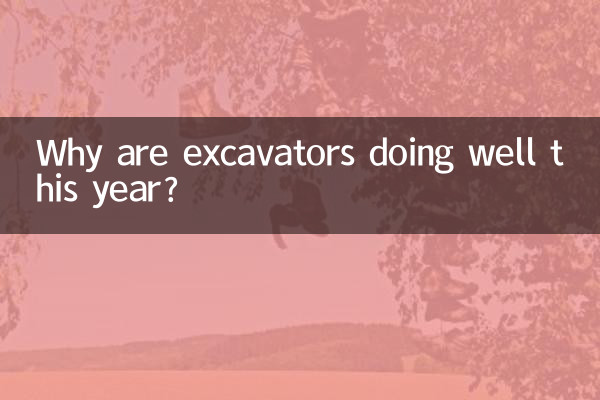 Why are excavators doing well this year?